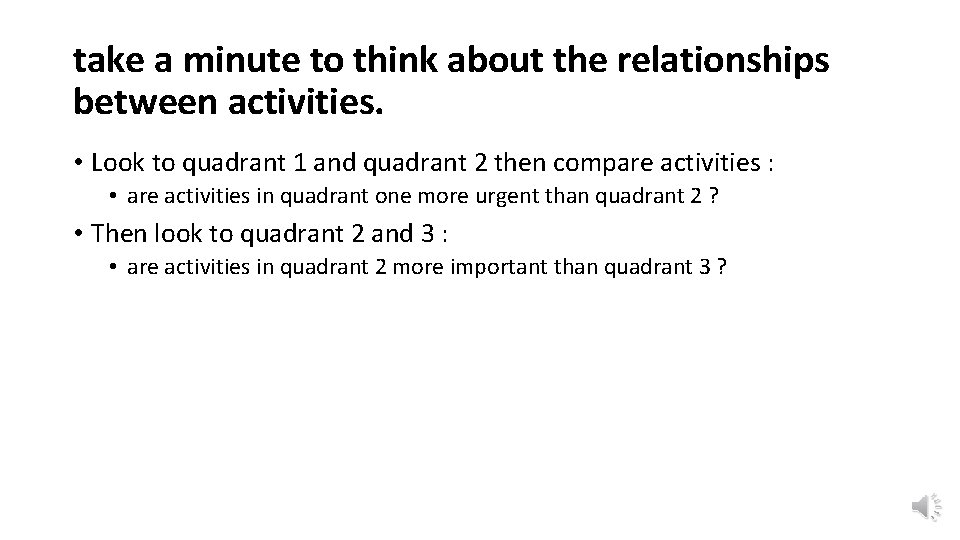 take a minute to think about the relationships between activities.

• Look to quadrant 1 and quadrant 2 then compare activities :

• are activities in quadrant one more urgent than quadrant 2 ?

• Then look to quadrant 2 and 3 :

• are activities in quadrant 2 more important than quadrant 3 ?